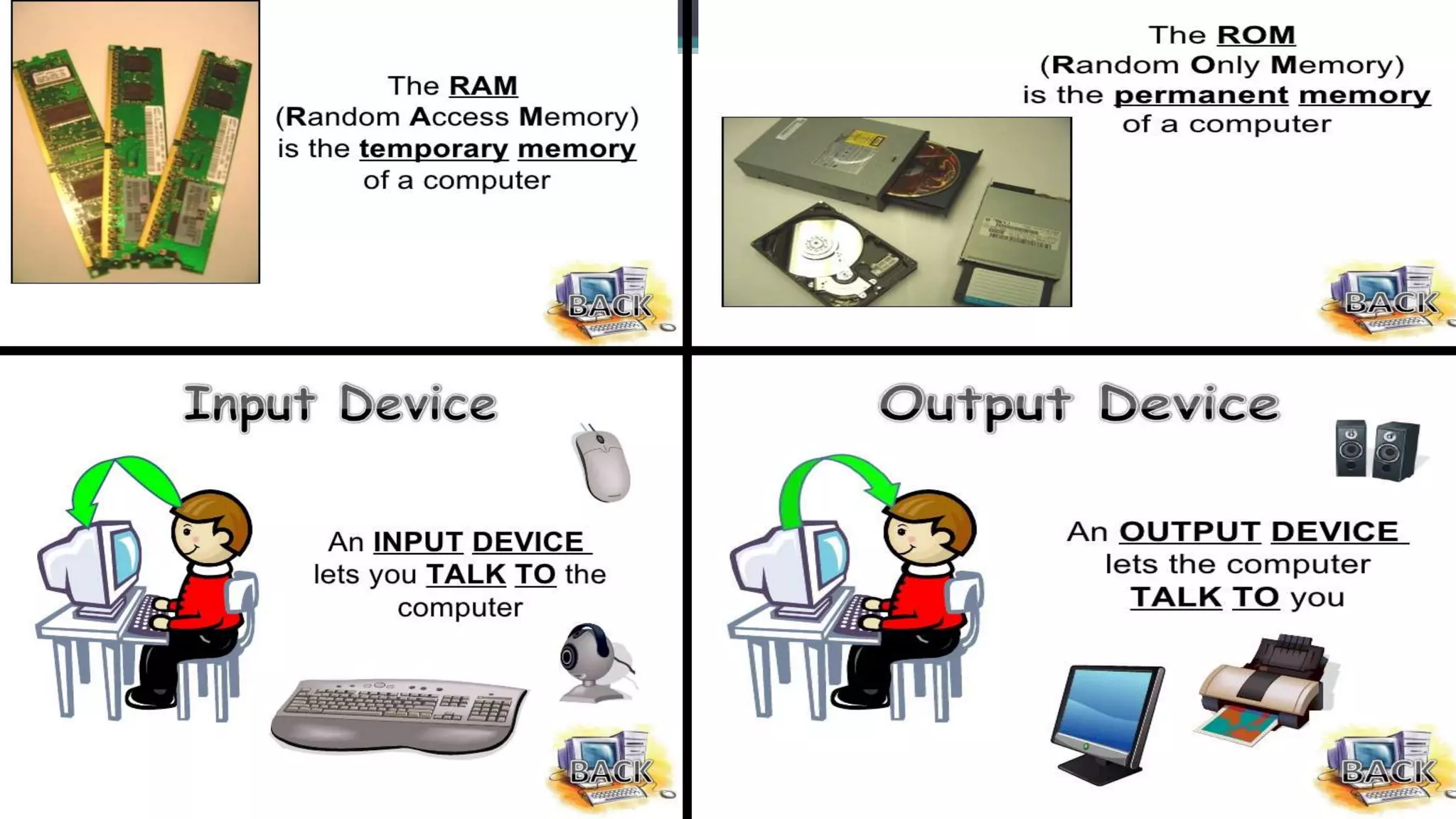 The RAM
(Random Access Memory)
is the temporary memory
of a computer

BACK

The ROM
(Random Only Memory)
is the permanent memory
of a computer

BACK

Input Device

An INPUT DEVICE
lets you TALK TO the
computer

BACK

Output Device

An OUTPUT DEVICE
lets the computer
TALK TO you

BACK